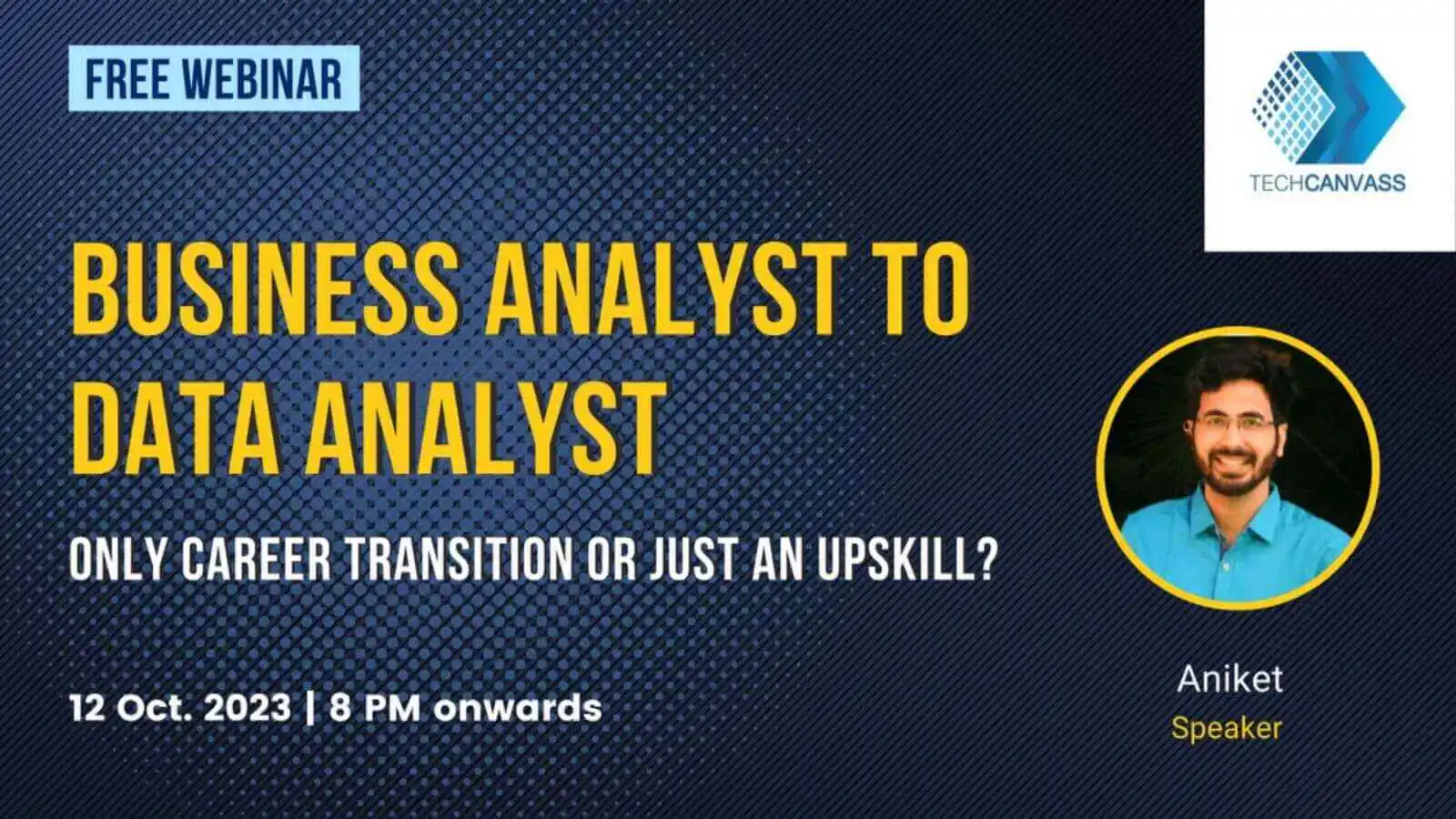 FREE WEBINAR

TECHCANVASS

BUSINESS ANALYST TO DATA ANALYST

ONLY CAREER TRANSITION OR JUST AN UPSKILL?

12 Oct. 2023 | 8 PM onwards

Aniket
Speaker